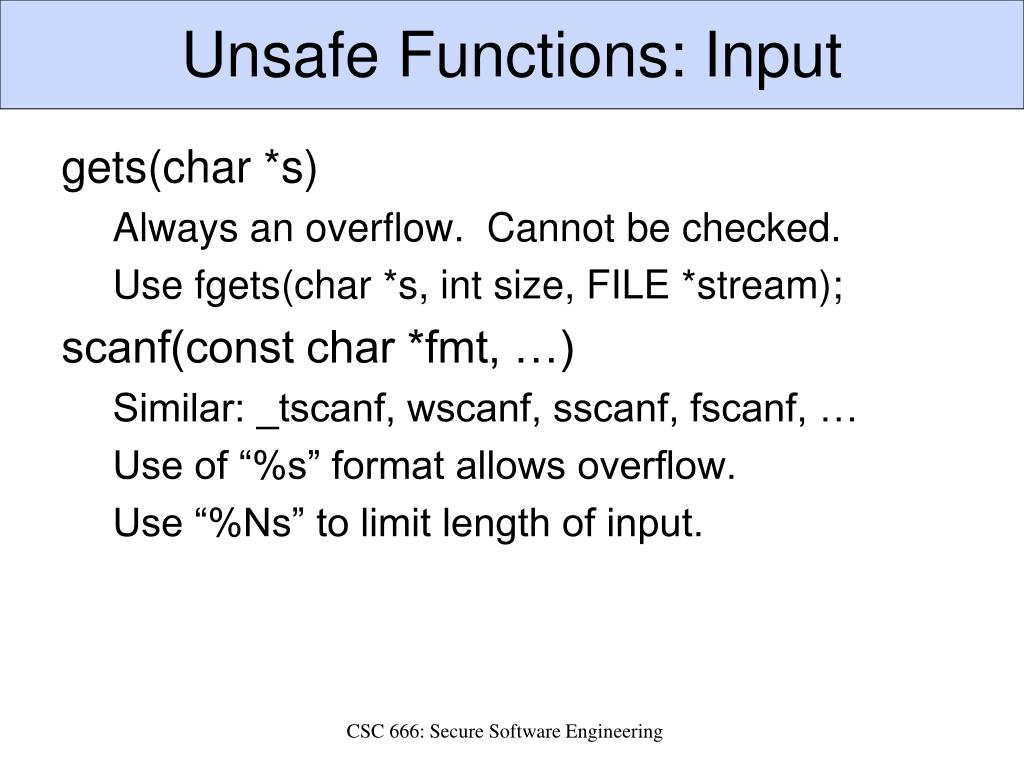 Unsafe Functions: Input

gets(char *s)

Always an overflow. Cannot be checked.

Use fgets(char *s, int size, FILE *stream);

scanf(const char *fmt, …)

Similar: _tscanf, wscanf, sscanf, fscanf, …

Use of “%s” format allows overflow.

Use “%Ns” to limit length of input.

CSC 666: Secure Software Engineering